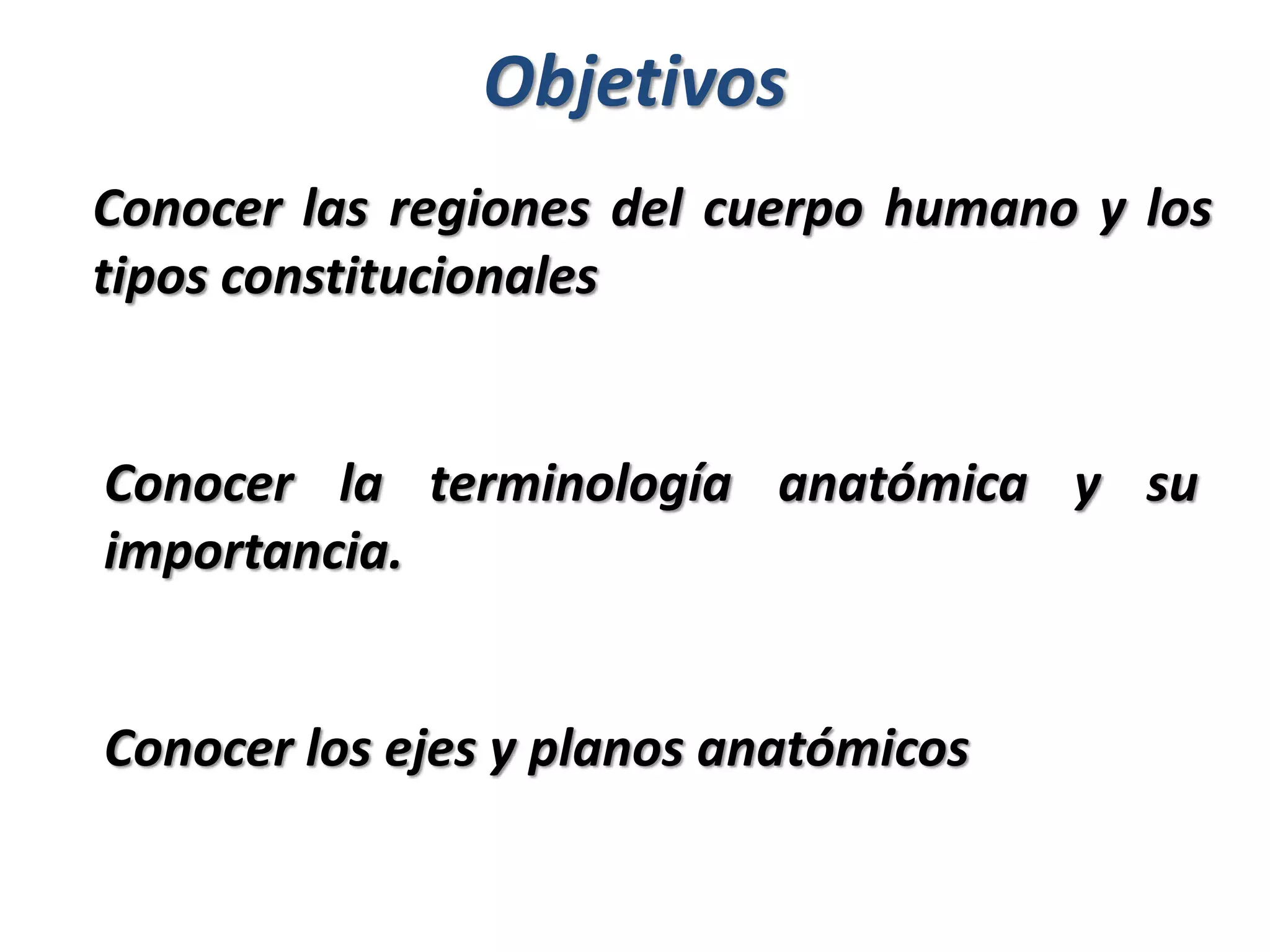 Objetivos

Conocer las regiones del cuerpo humano y los tipos constitucionales

Conocer la terminología anatómica y su importancia.

Conocer los ejes y planos anatómicos